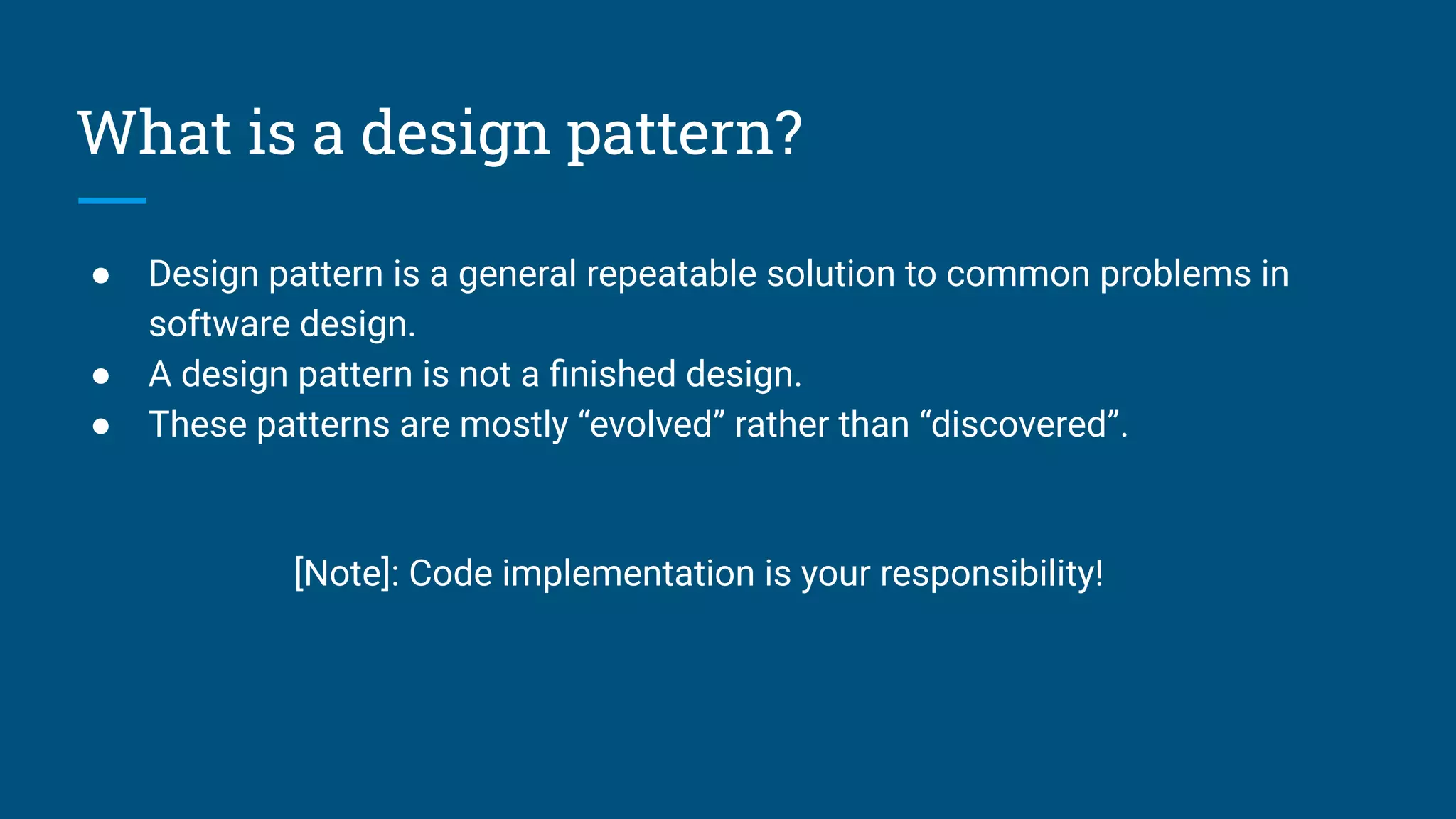 What is a design pattern?

● Design pattern is a general repeatable solution to common problems in software design.
● A design pattern is not a finished design.
● These patterns are mostly “evolved” rather than “discovered”.

[Note]: Code implementation is your responsibility!